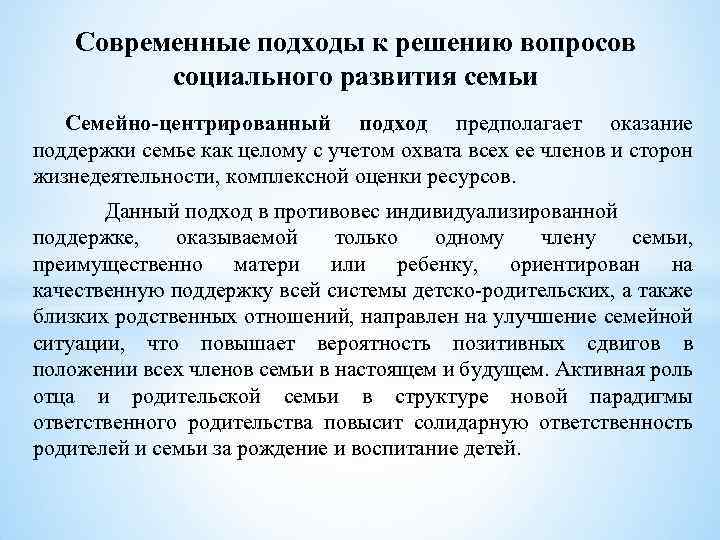 Современные подходы к решению вопросов социального развития семьи

Семейно-центрированный подход предполагает оказание поддержки семье как целому с учетом охвата всех ее членов и сторон жизнедеятельности, комплексной оценки ресурсов.

Данный подход в противовес индивидуализированной поддержке, оказываемой только одному члену семьи, преимущественно матери или ребенку, ориентирован на качественную поддержку всей системы детско-родительских, а также близких родственных отношений, направлен на улучшение семейной ситуации, что повышает вероятность позитивных сдвигов в положении всех членов семьи в настоящем и будущем. Активная роль отца и родительской семьи в структуре новой парадигмы ответственного родительства повысит солидарную ответственность родителей и семьи за рождение и воспитание детей.